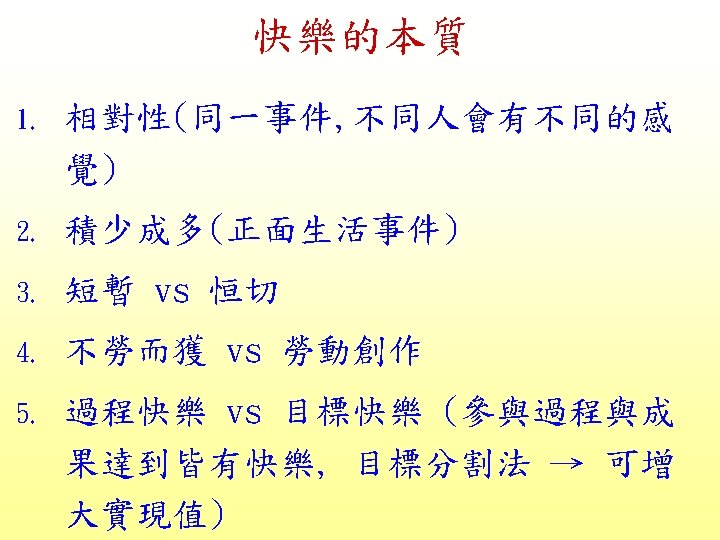 快樂的本質

1. 相對性(同一事件, 不同人會有不同的感覺)

2. 積少成多(正面生活事件)

3. 短暫 vs 恒切

4. 不勞而獲 vs 勞動創作

5. 過程快樂 vs 目標快樂 (參與過程與成果達到皆有快樂, 目標分割法 → 可增大實現值)